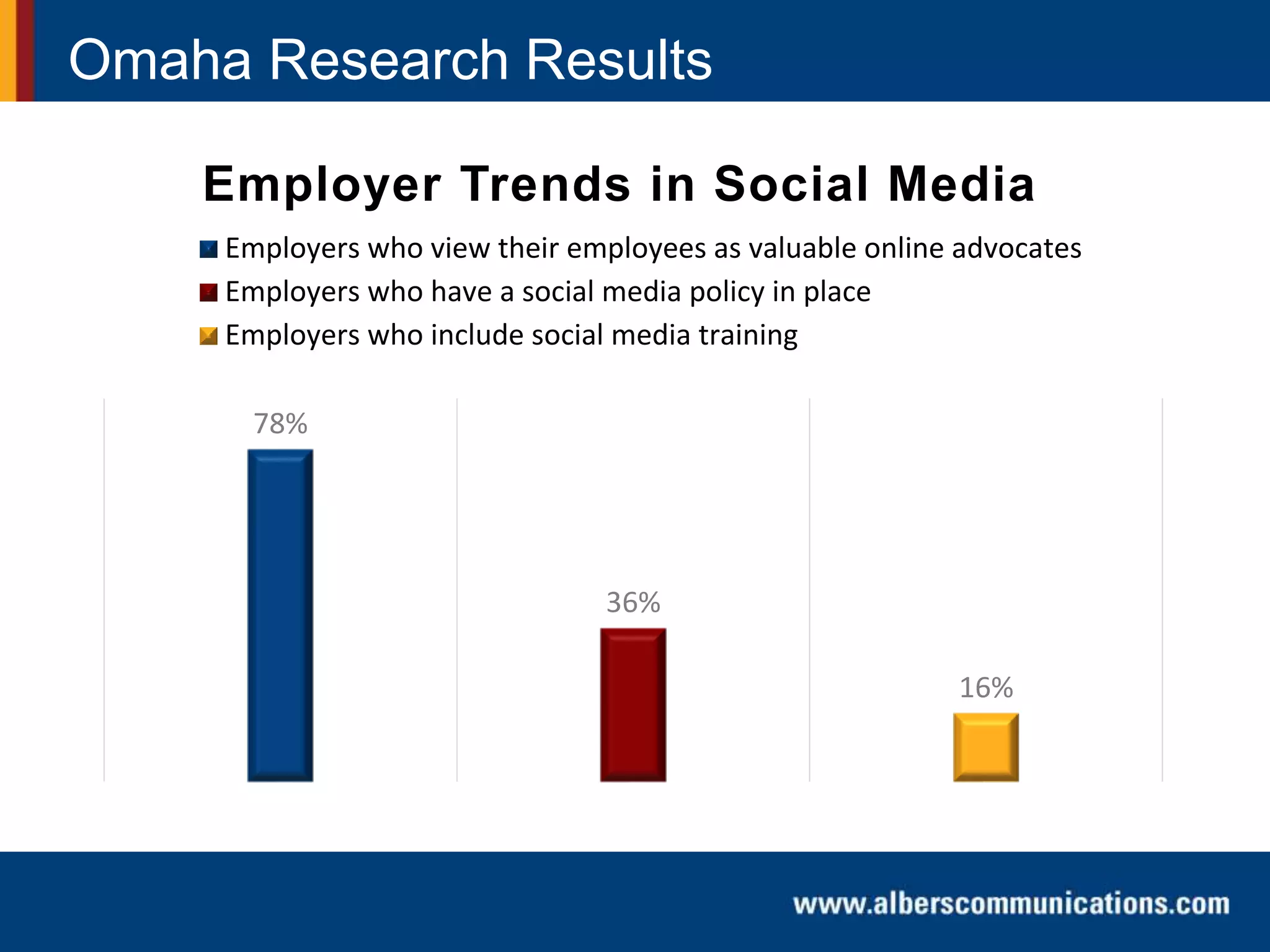 Omaha Research Results

Employer Trends in Social Media

Employers who view their employees as valuable online advocates
Employers who have a social media policy in place
Employers who include social media training

78%

36%

16%

www.alberscommunications.com